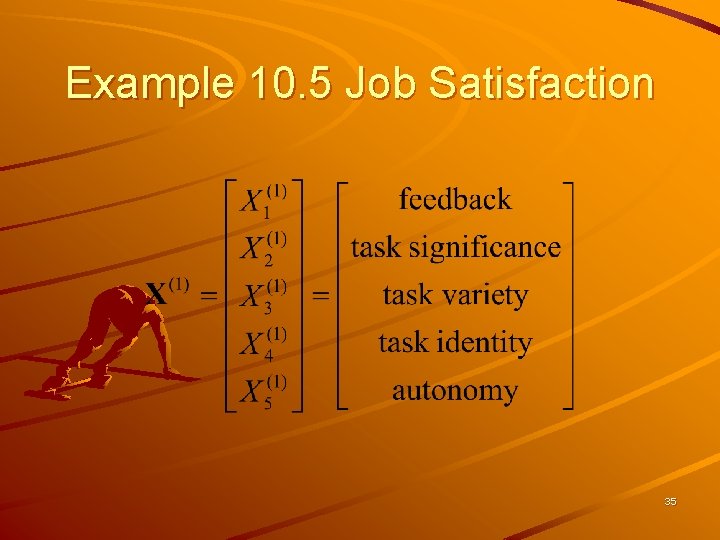 Example 10.5 Job Satisfaction

$\mathbf{X}^{(1)} = \begin{bmatrix} X_1^{(1)} \\ X_2^{(1)} \\ X_3^{(1)} \\ X_4^{(1)} \\ X_5^{(1)} \end{bmatrix} = \begin{bmatrix} \text{feedback} \\ \text{task significance} \\ \text{task variety} \\ \text{task identity} \\ \text{autonomy} \end{bmatrix}$

35